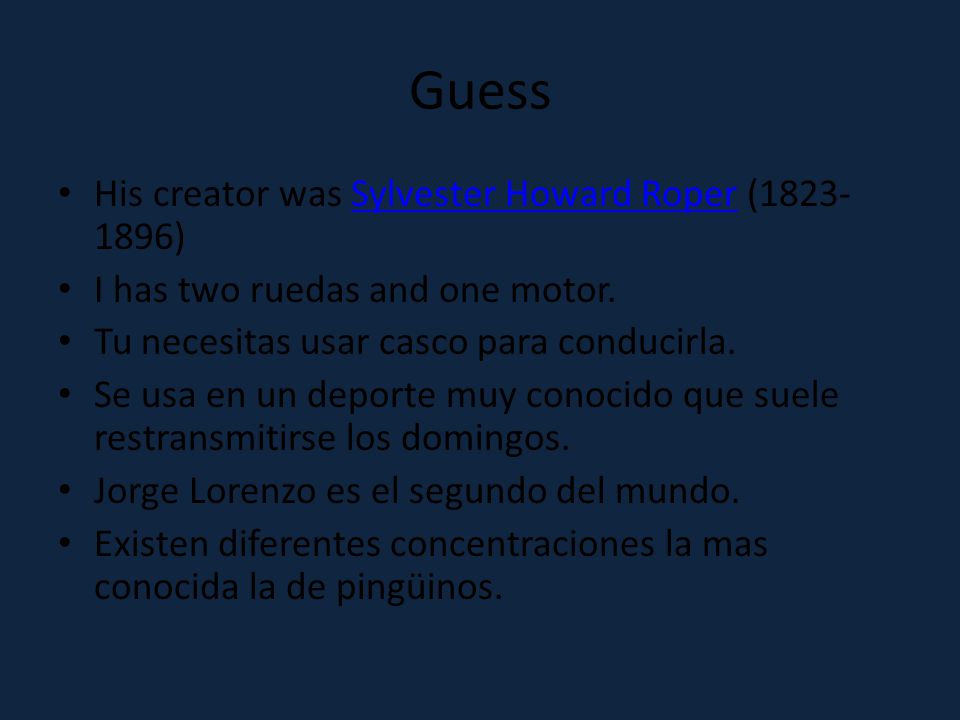 Guess

• His creator was Sylvester Howard Roper (1823-1896)
• I has two ruedas and one motor.
• Tu necesitas usar casco para conducirla.
• Se usa en un deporte muy conocido que suele restransmitirse los domingos.
• Jorge Lorenzo es el segundo del mundo.
• Existen diferentes concentraciones la mas conocida la de pingüinos.